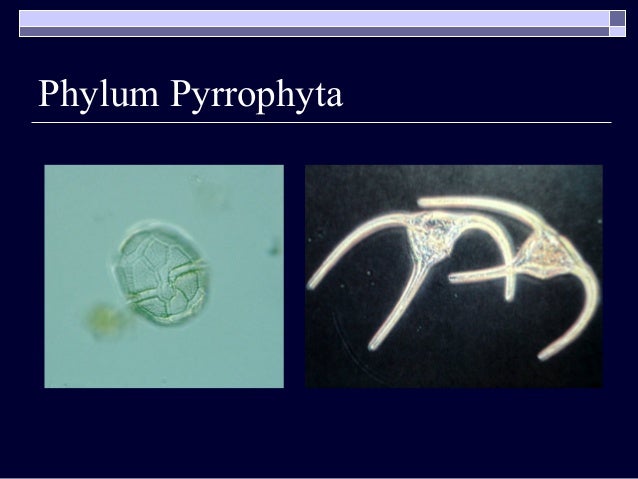 Phylum Pyrrophyta